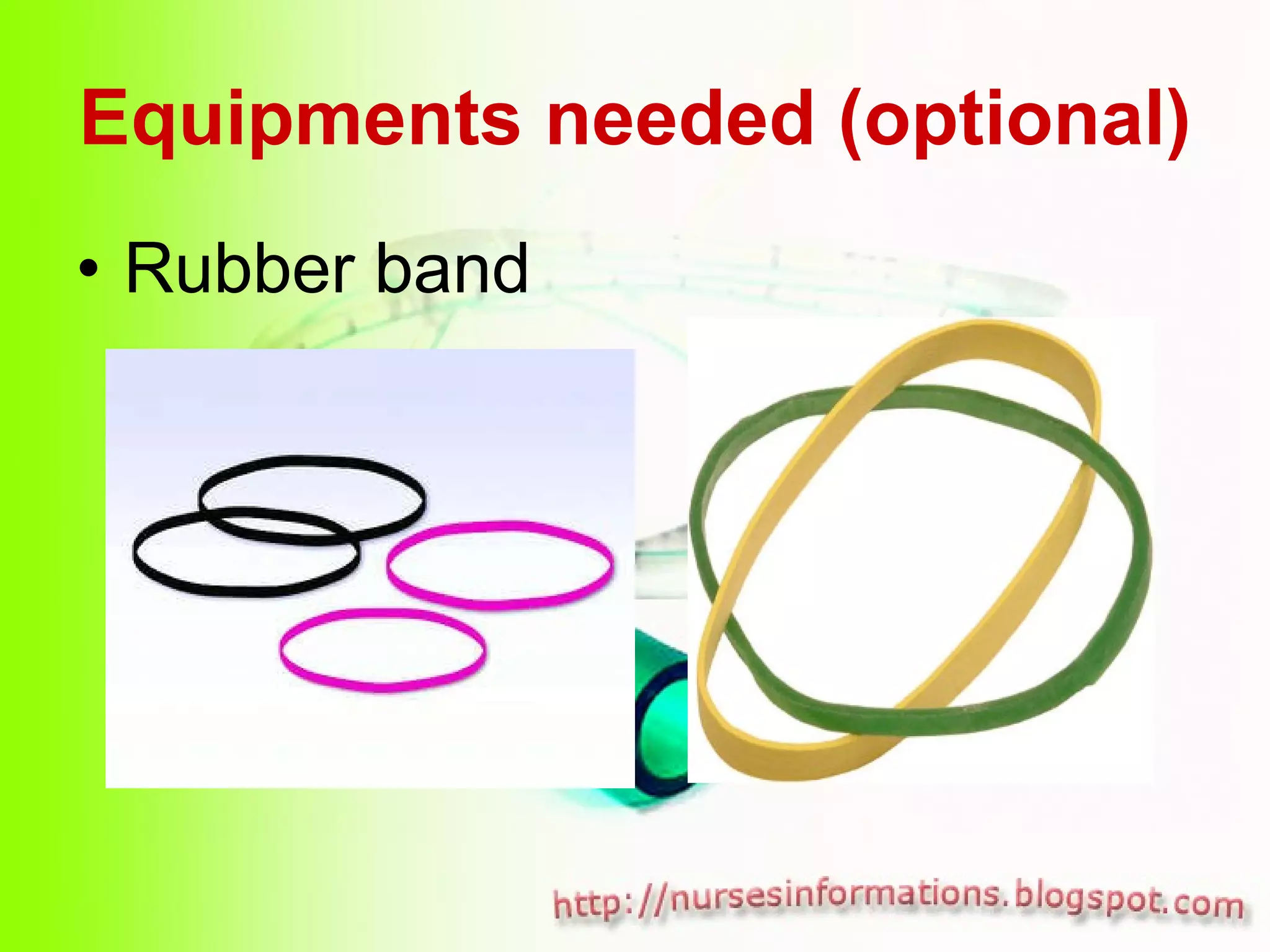 Equipments needed (optional)

• Rubber band

http://nursesinformations.blogspot.com